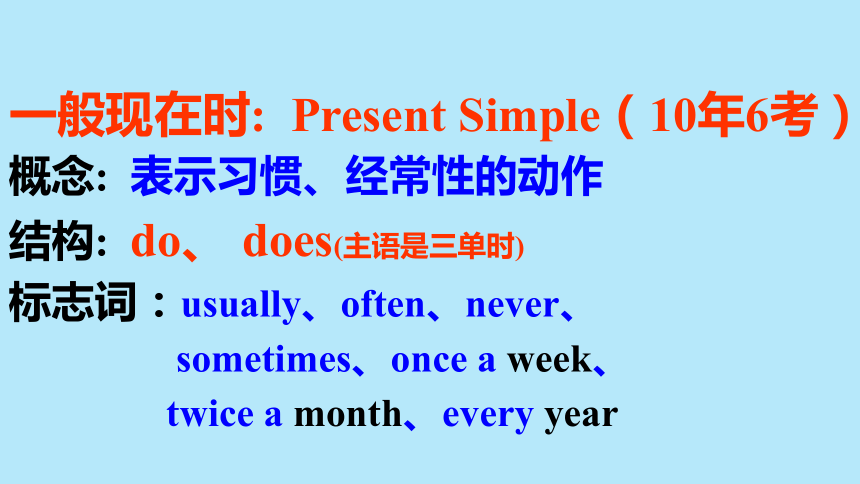 一般现在时：Present Simple（10年6考）
概念：表示习惯、经常性的动作
结构：do、 does(主语是三单时)
标志词：usually、often、never、sometimes、once a week、twice a month、every year